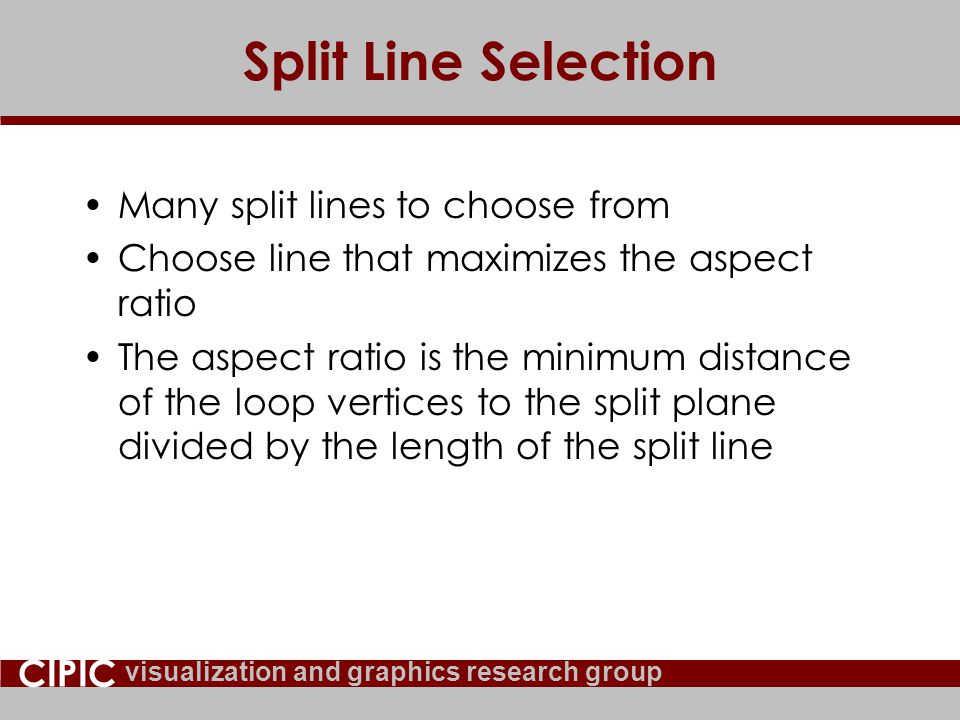 Split Line Selection

• Many split lines to choose from
• Choose line that maximizes the aspect ratio
• The aspect ratio is the minimum distance of the loop vertices to the split plane divided by the length of the split line

CIPIC visualization and graphics research group